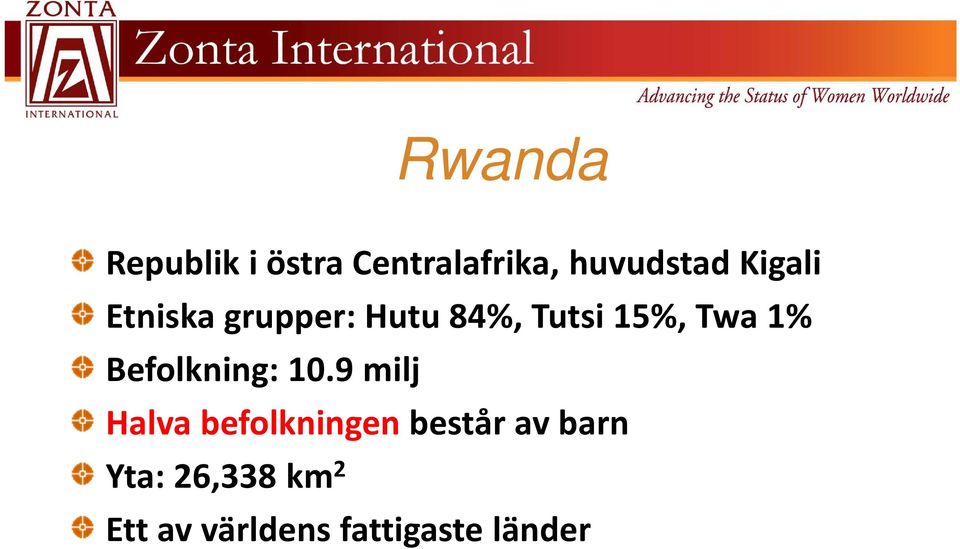 ZONTA
Z
INTERNATIONAL
Zonta International
Advancing the Status of Women Worldwide

Rwanda

Republik i östra Centralafrika, huvudstad Kigali
Etniska grupper: Hutu 84%, Tutsi 15%, Twa 1%
Befolkning: 10.9 milj
Halva befolkningen består av barn
Yta: 26,338 km$^2$
Ett av världens fattigaste länder